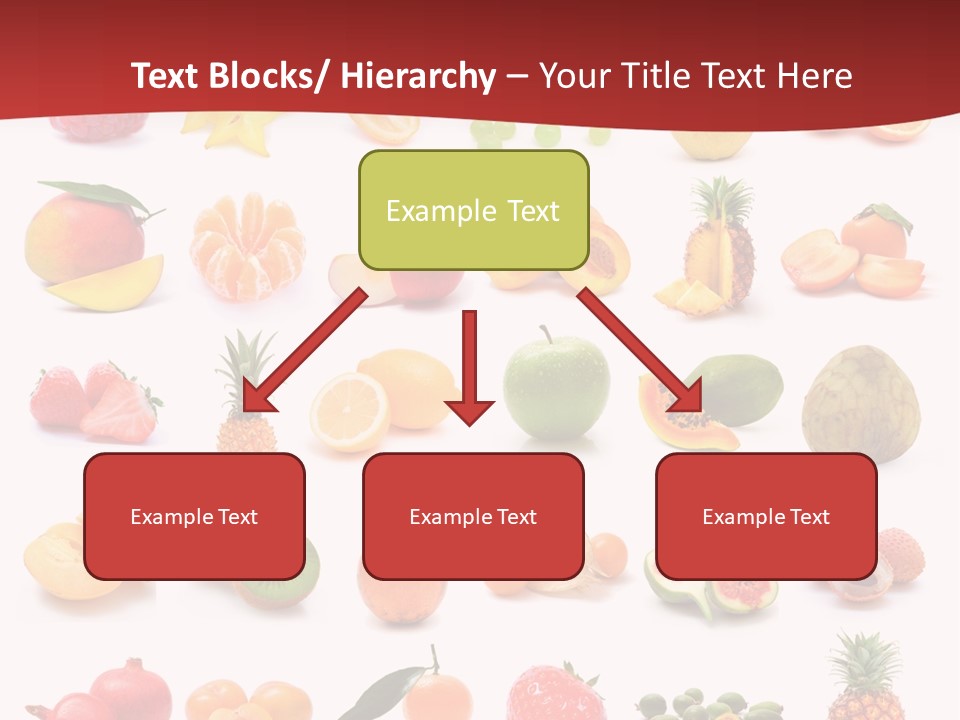 Text Blocks/ Hierarchy – Your Title Text Here

Example Text

Example Text

Example Text

Example Text